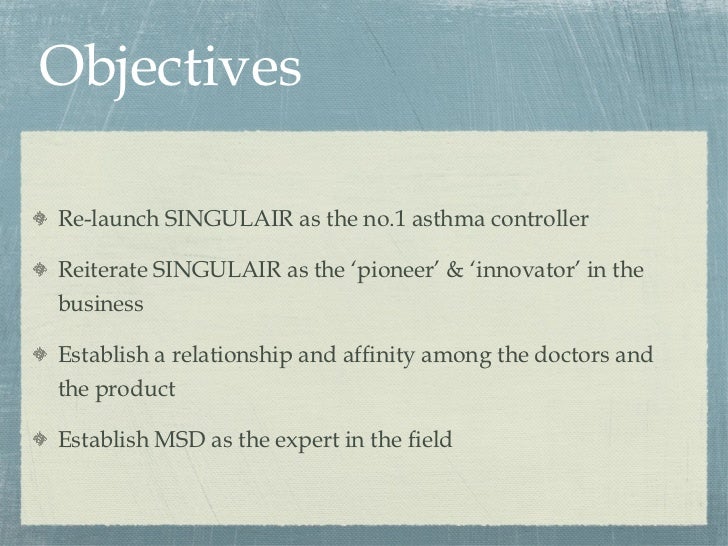 Objectives

Re-launch SINGULAIR as the no.1 asthma controller

Reiterate SINGULAIR as the ‘pioneer’ & ‘innovator’ in the business

Establish a relationship and affinity among the doctors and the product

Establish MSD as the expert in the field